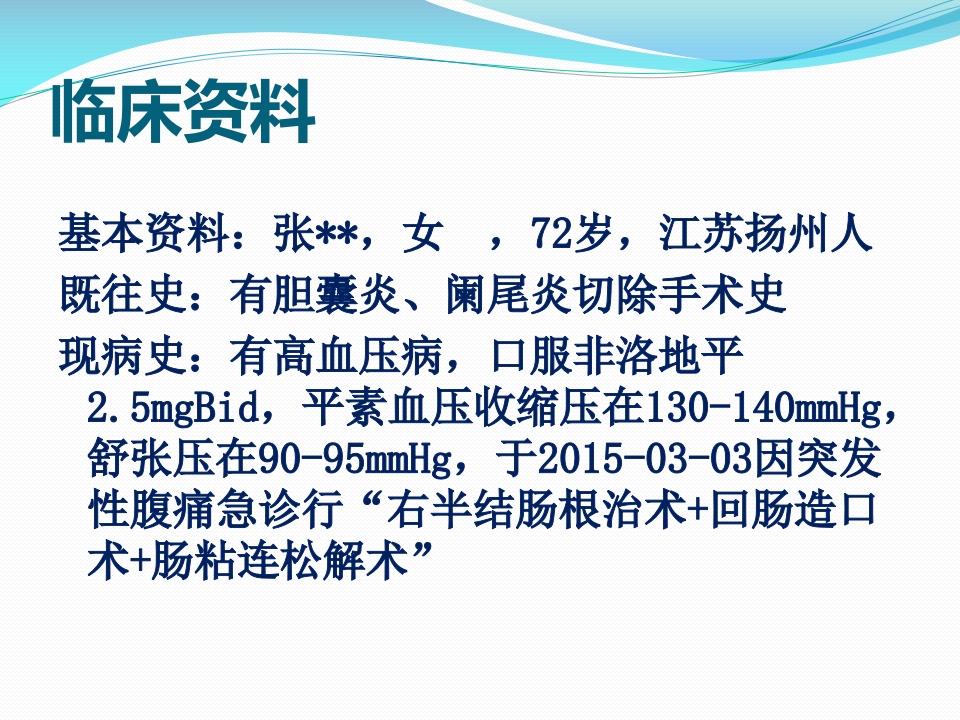 临床资料

基本资料：张**，女 ，72岁，江苏扬州人

既往史：有胆囊炎、阑尾炎切除手术史

现病史：有高血压病，口服非洛地平2.5mgBid，平素血压收缩压在130-140mmHg，舒张压在90-95mmHg，于2015-03-03因突发性腹痛急诊行“右半结肠根治术+回肠造口术+肠粘连松解术”